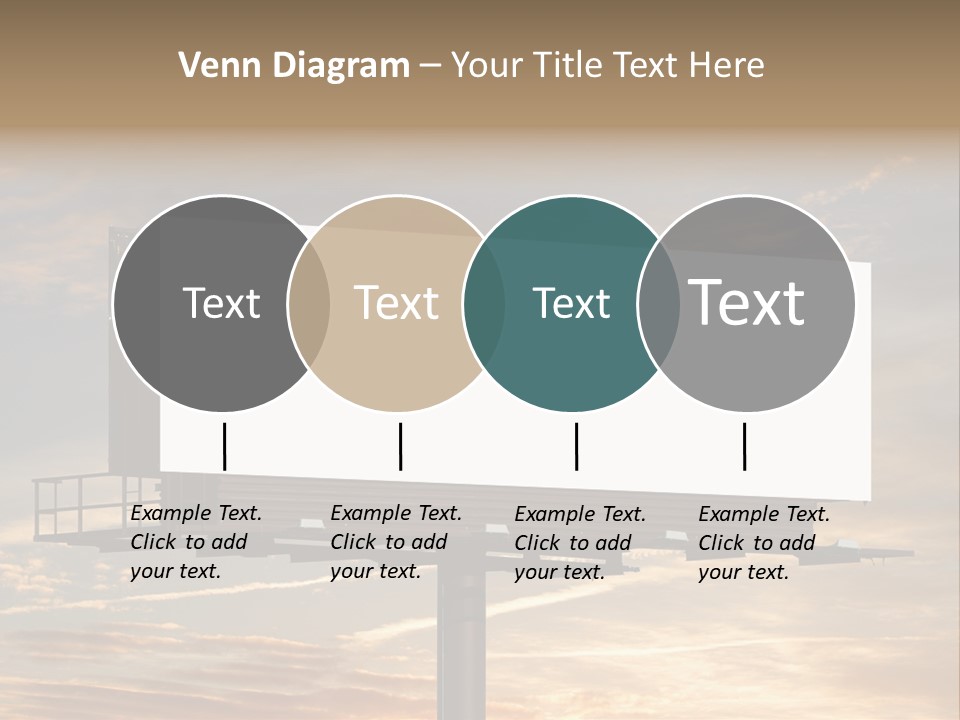 Venn Diagram – Your Title Text Here

Text

Text

Text

Text

Example Text. Click to add your text.

Example Text. Click to add your text.

Example Text. Click to add your text.

Example Text. Click to add your text.